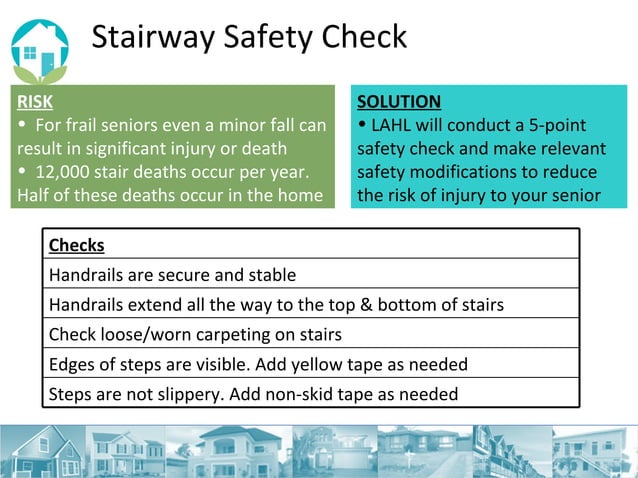 Stairway Safety Check

RISK
• For frail seniors even a minor fall can result in significant injury or death
• 12,000 stair deaths occur per year. Half of these deaths occur in the home

SOLUTION
• LAHL will conduct a 5-point safety check and make relevant safety modifications to reduce the risk of injury to your senior

| Checks |
|---|
| Handrails are secure and stable |
| Handrails extend all the way to the top & bottom of stairs |
| Check loose/worn carpeting on stairs |
| Edges of steps are visible. Add yellow tape as needed |
| Steps are not slippery. Add non-skid tape as needed |